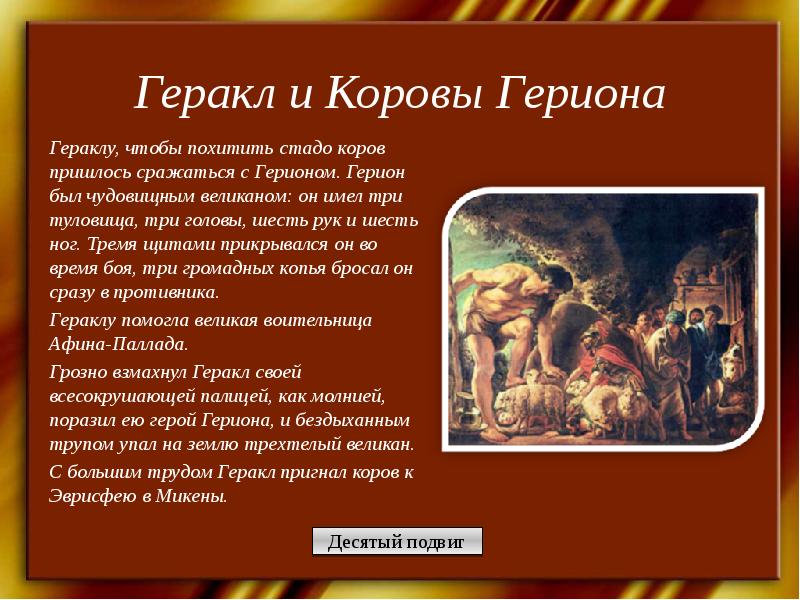 Геракл и Коровы Гериона

Гераклу, чтобы похитить стадо коров пришлось сражаться с Герионом. Герион был чудовищным великаном: он имел три туловища, три головы, шесть рук и шесть ног. Тремя щитами прикрывался он во время боя, три громадных копья бросал он сразу в противника.

Гераклу помогла великая воительница Афина-Паллада.

Грозно взмахнул Геракл своей всесокрушающей палицей, как молнией, поразил ею герой Гериона, и бездыханным трупом упал на землю трехтелый великан.

С большим трудом Геракл пригнал коров к Эврисфею в Микены.

Десятый подвиг